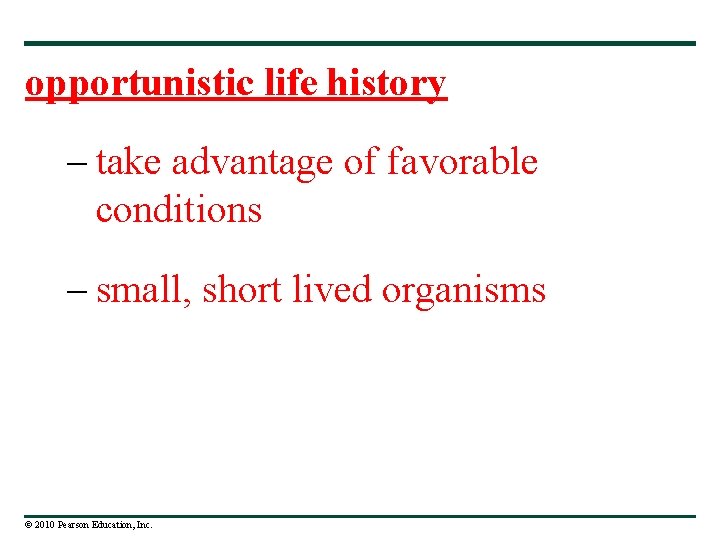 opportunistic life history

– take advantage of favorable conditions

– small, short lived organisms

© 2010 Pearson Education, Inc.